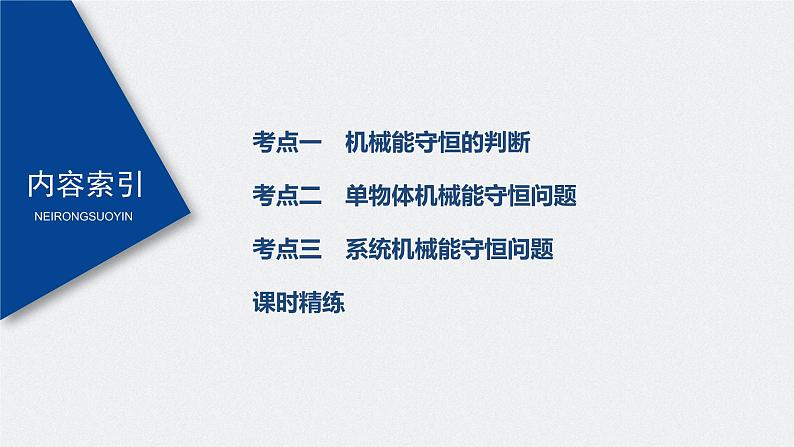 内容索引

NEIRONGSUOYIN

考点一　机械能守恒的判断

考点二　单物体机械能守恒问题

考点三　系统机械能守恒问题

课时精练